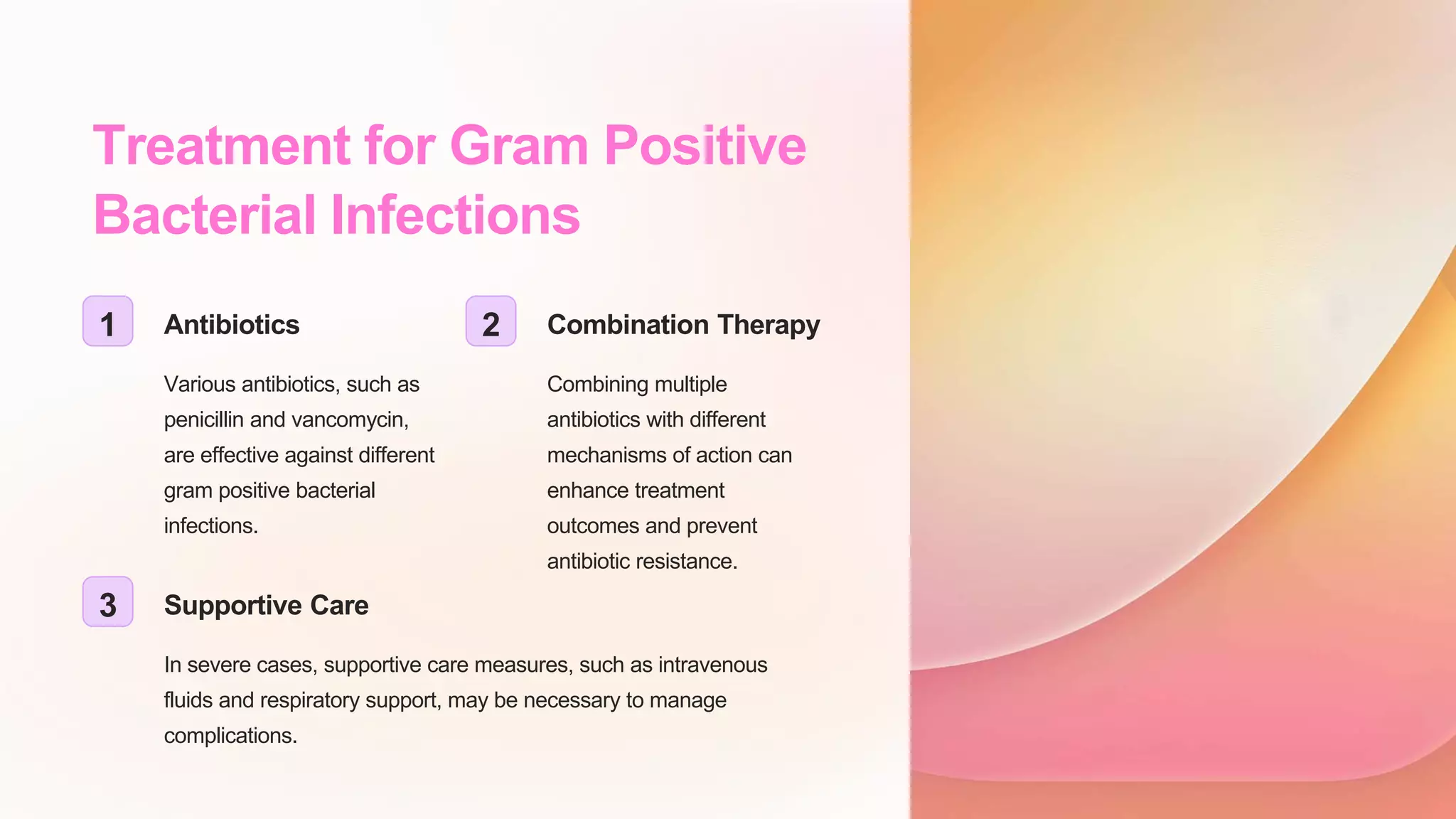 Treatment for Gram Positive Bacterial Infections

1

Antibiotics

Various antibiotics, such as penicillin and vancomycin, are effective against different gram positive bacterial infections.

2

Combination Therapy

Combining multiple antibiotics with different mechanisms of action can enhance treatment outcomes and prevent antibiotic resistance.

3

Supportive Care

In severe cases, supportive care measures, such as intravenous fluids and respiratory support, may be necessary to manage complications.